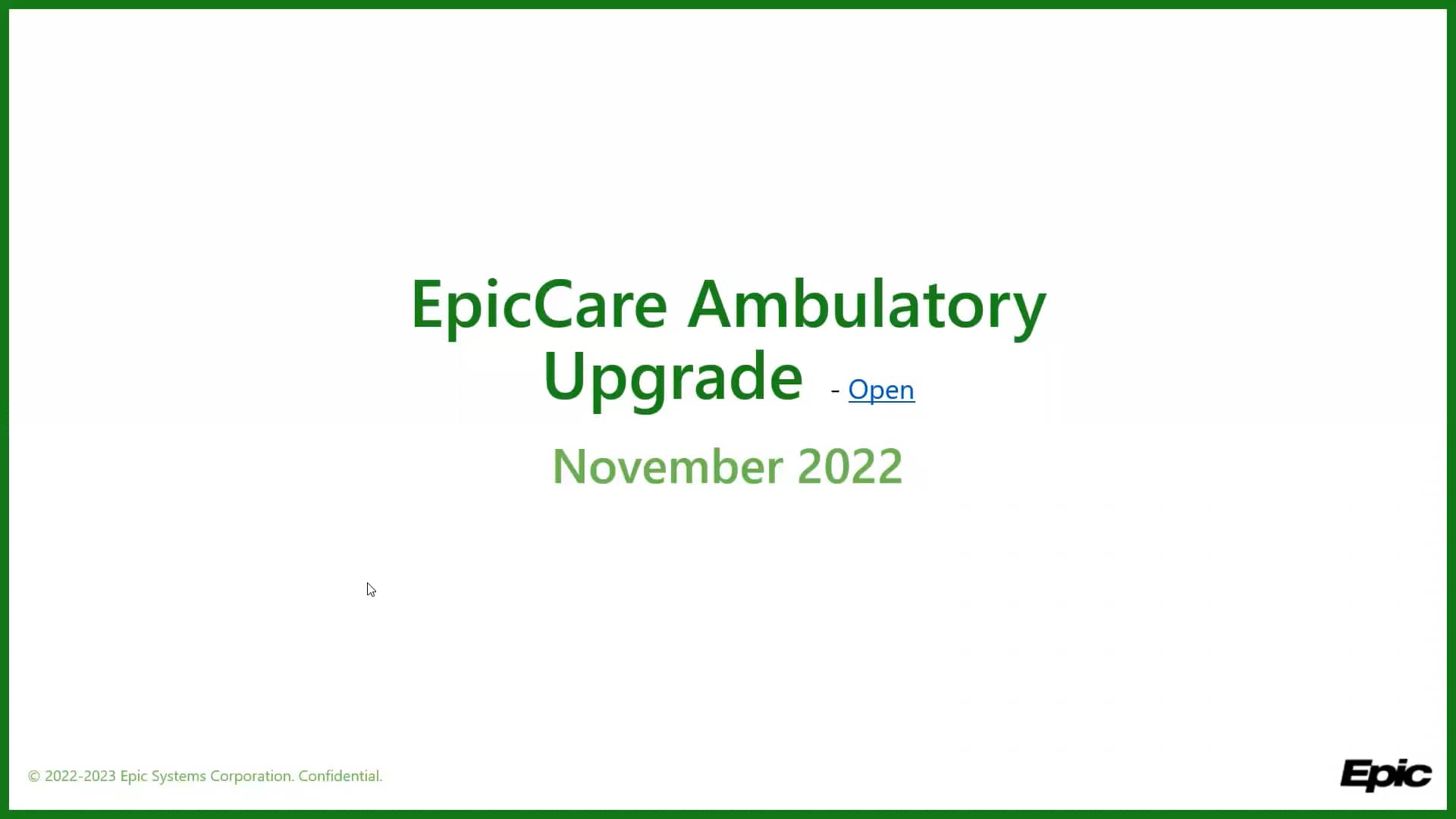 EpicCare Ambulatory Upgrade - Open

November 2022

© 2022-2023 Epic Systems Corporation. Confidential.

Epic